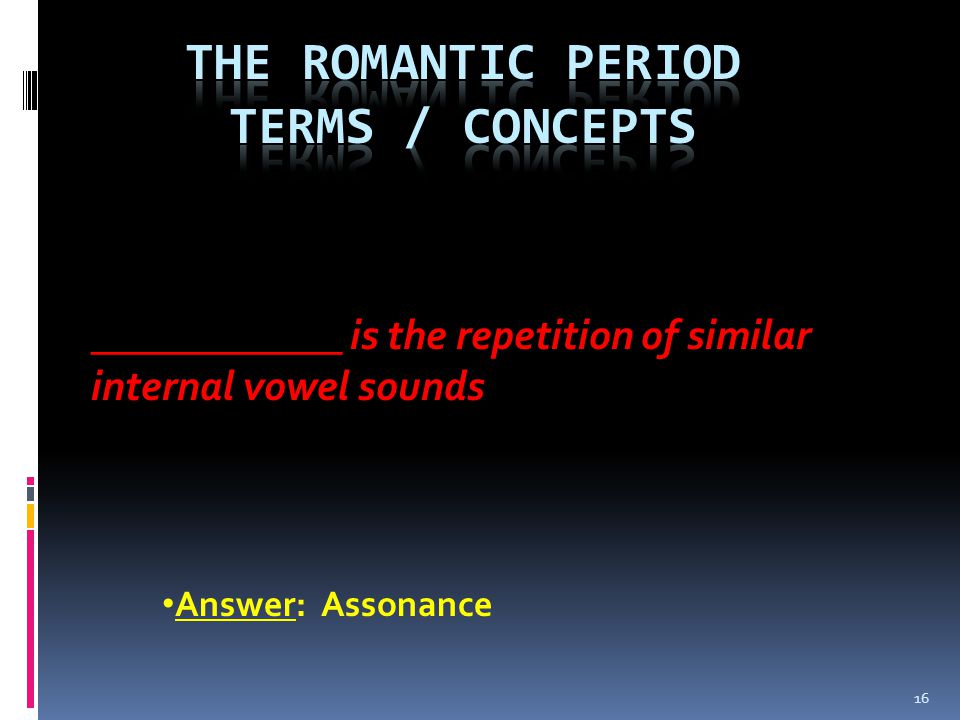 THE ROMANTIC PERIOD
TERMS / CONCEPTS

____________ is the repetition of similar internal vowel sounds

•Answer: Assonance

16